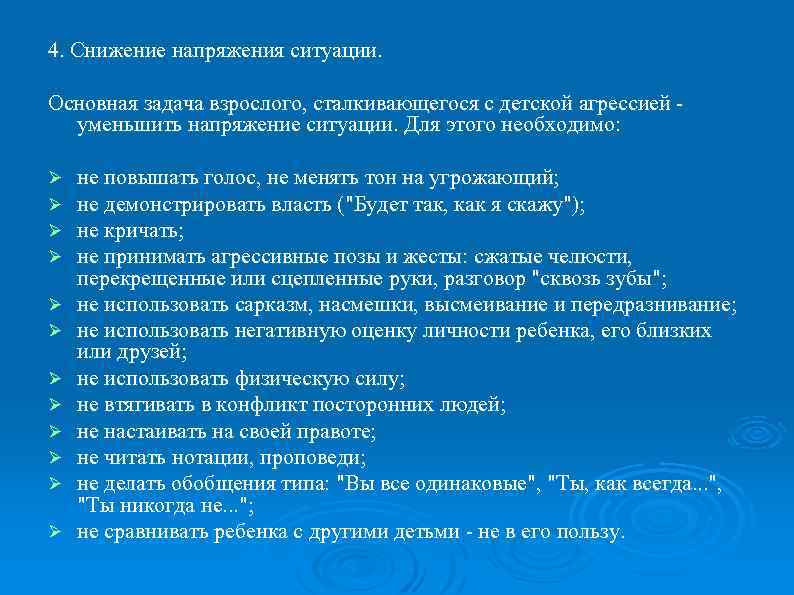 4. Снижение напряжения ситуации.

Основная задача взрослого, сталкивающегося с детской агрессией - уменьшить напряжение ситуации. Для этого необходимо:

➢ не повышать голос, не менять тон на угрожающий;
➢ не демонстрировать власть ("Будет так, как я скажу");
➢ не кричать;
➢ не принимать агрессивные позы и жесты: сжатые челюсти, перекрещенные или сцепленные руки, разговор "сквозь зубы";
➢ не использовать сарказм, насмешки, высмеивание и передразнивание;
➢ не использовать негативную оценку личности ребенка, его близких или друзей;
➢ не использовать физическую силу;
➢ не втягивать в конфликт посторонних людей;
➢ не настаивать на своей правоте;
➢ не читать нотации, проповеди;
➢ не делать обобщения типа: "Вы все одинаковые", "Ты, как всегда...", "Ты никогда не...";
➢ не сравнивать ребенка с другими детьми - не в его пользу.